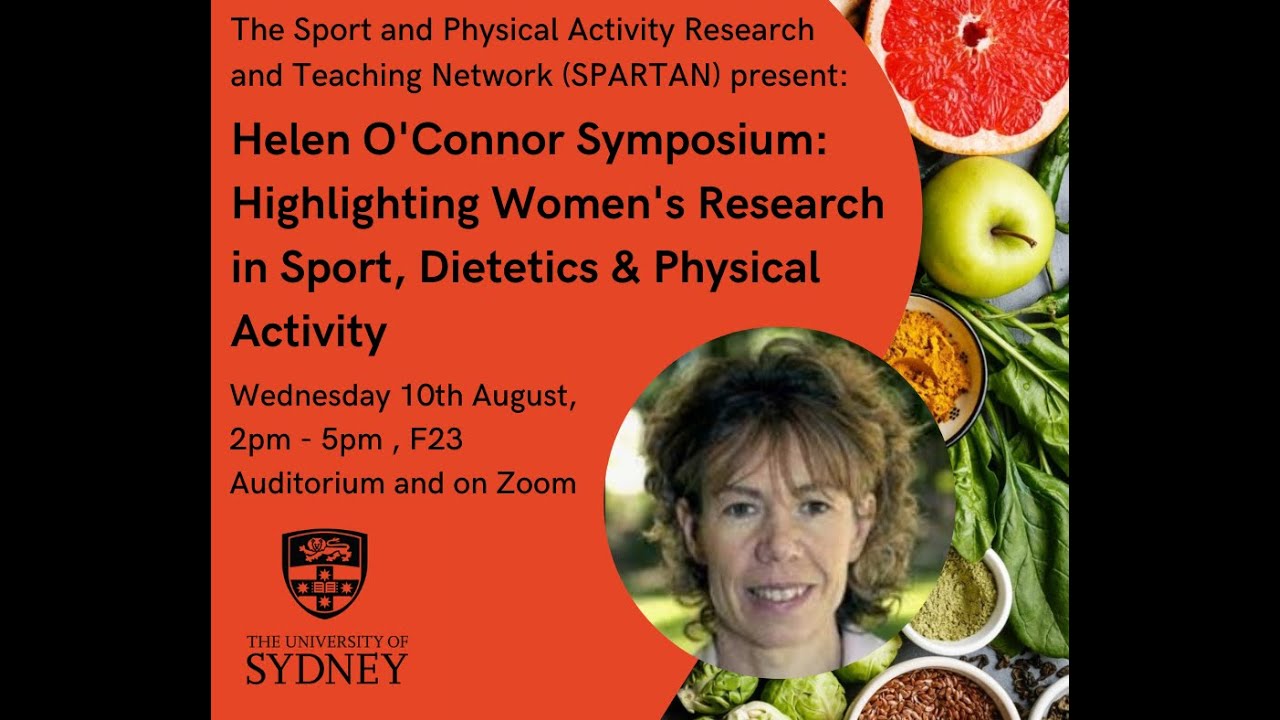 The Sport and Physical Activity Research and Teaching Network (SPARTAN) present:

Helen O'Connor Symposium: Highlighting Women's Research in Sport, Dietetics & Physical Activity

Wednesday 10th August, 2pm - 5pm , F23 Auditorium and on Zoom

THE UNIVERSITY OF SYDNEY